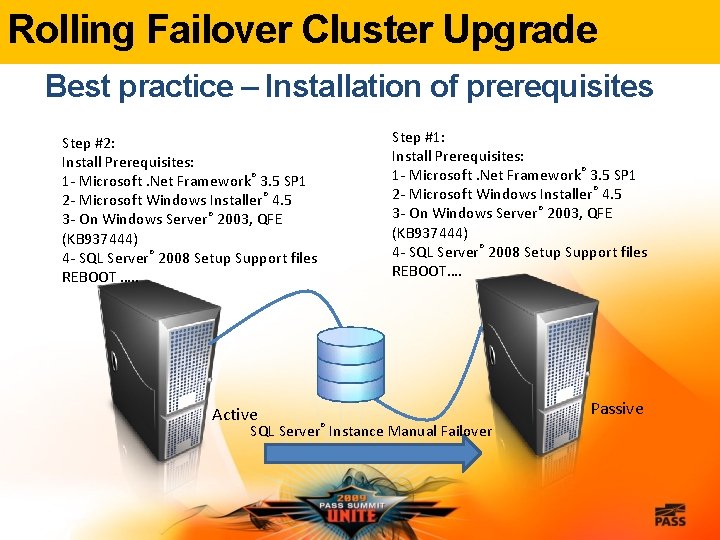 Rolling Failover Cluster Upgrade

Best practice – Installation of prerequisites

Step #2:
Install Prerequisites:
1- Microsoft .Net Framework® 3.5 SP1
2- Microsoft Windows Installer® 4.5
3- On Windows Server® 2003, QFE (KB937444)
4- SQL Server® 2008 Setup Support files
REBOOT .....

Step #1:
Install Prerequisites:
1- Microsoft .Net Framework® 3.5 SP1
2- Microsoft Windows Installer® 4.5
3- On Windows Server® 2003, QFE (KB937444)
4- SQL Server® 2008 Setup Support files
REBOOT....

Active

Passive

SQL Server® Instance Manual Failover

2009 PASS SUMMIT UNITE

PASS